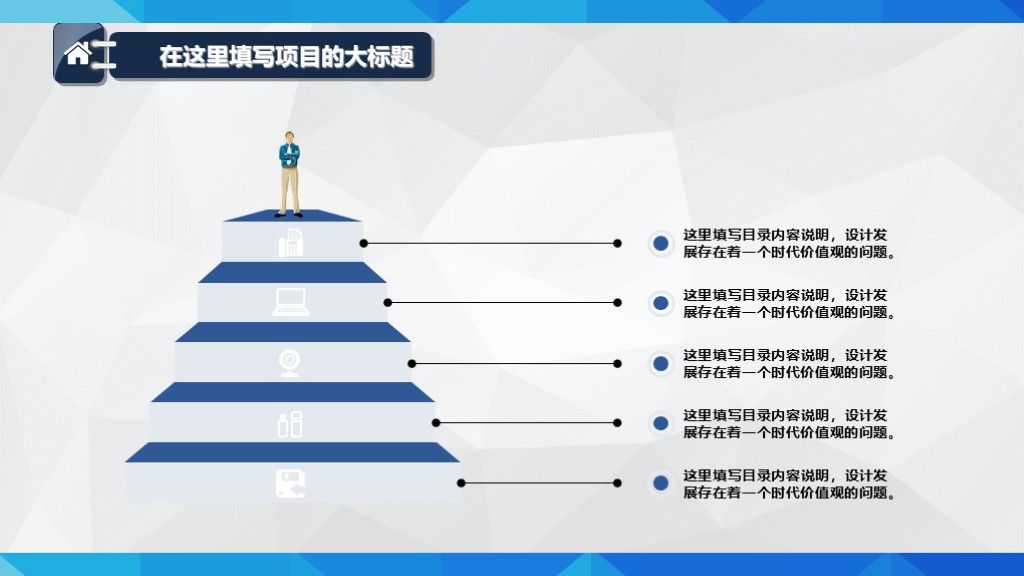 在这里填写项目的大标题

这里填写目录内容说明，设计发展存在着一个时代价值观的问题。

这里填写目录内容说明，设计发展存在着一个时代价值观的问题。

这里填写目录内容说明，设计发展存在着一个时代价值观的问题。

这里填写目录内容说明，设计发展存在着一个时代价值观的问题。

这里填写目录内容说明，设计发展存在着一个时代价值观的问题。